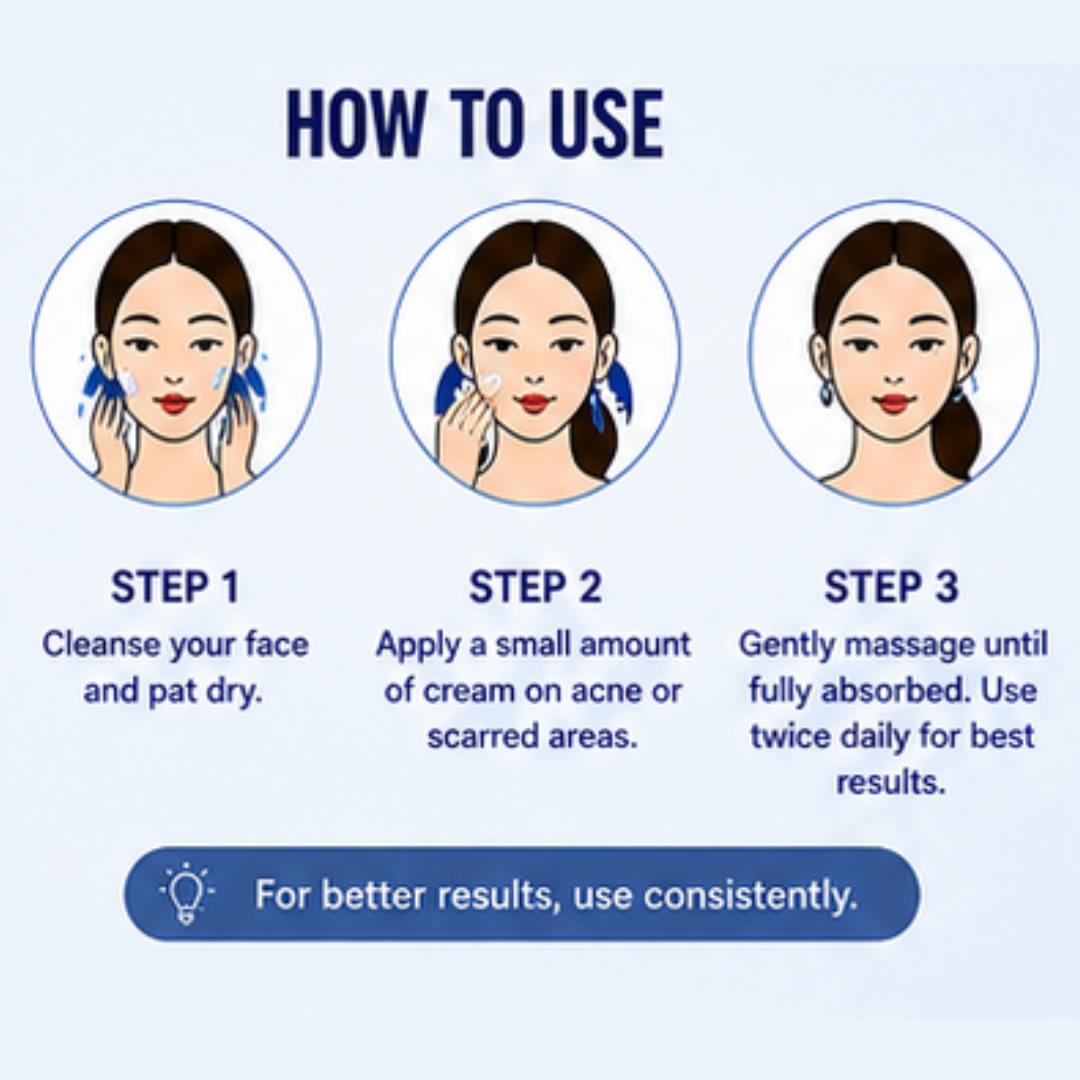 HOW TO USE

STEP 1
Cleanse your face and pat dry.

STEP 2
Apply a small amount of cream on acne or scarred areas.

STEP 3
Gently massage until fully absorbed. Use twice daily for best results.

For better results, use consistently.